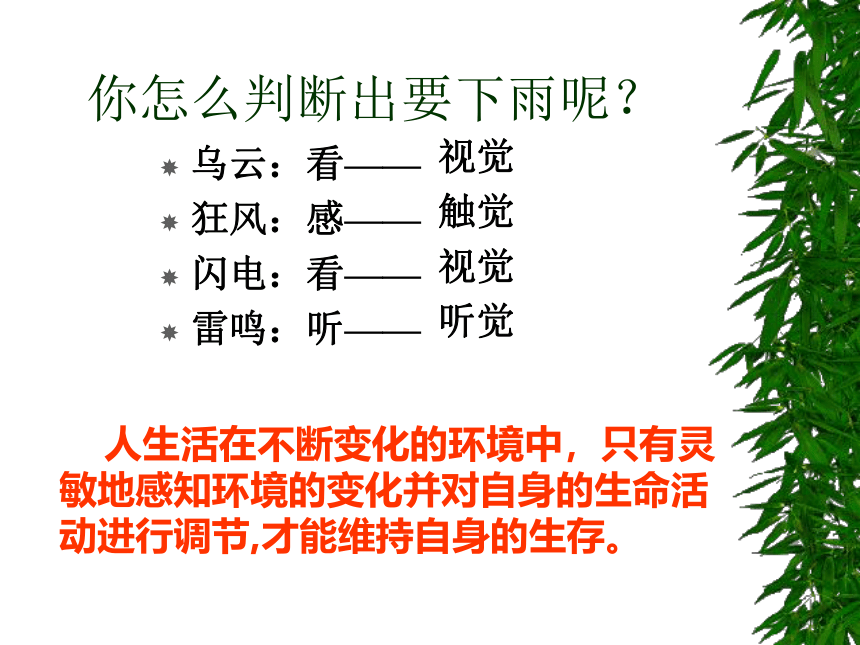 你怎么判断出要下雨呢？

乌云：看—— 视觉
狂风：感—— 触觉
闪电：看—— 视觉
雷鸣：听—— 听觉

人生活在不断变化的环境中，只有灵敏地感知环境的变化并对自身的生命活动进行调节,才能维持自身的生存。